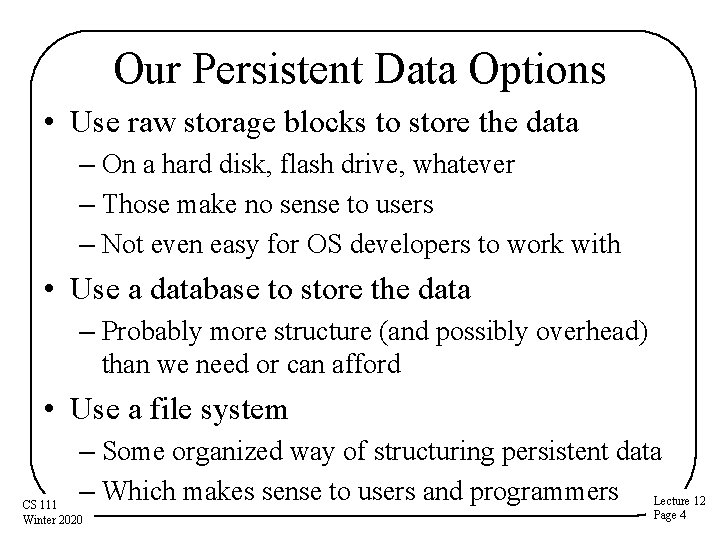 Our Persistent Data Options

• Use raw storage blocks to store the data
– On a hard disk, flash drive, whatever
– Those make no sense to users
– Not even easy for OS developers to work with

• Use a database to store the data
– Probably more structure (and possibly overhead) than we need or can afford

• Use a file system
– Some organized way of structuring persistent data
– Which makes sense to users and programmers

CS 111
Winter 2020

Lecture 12
Page 4